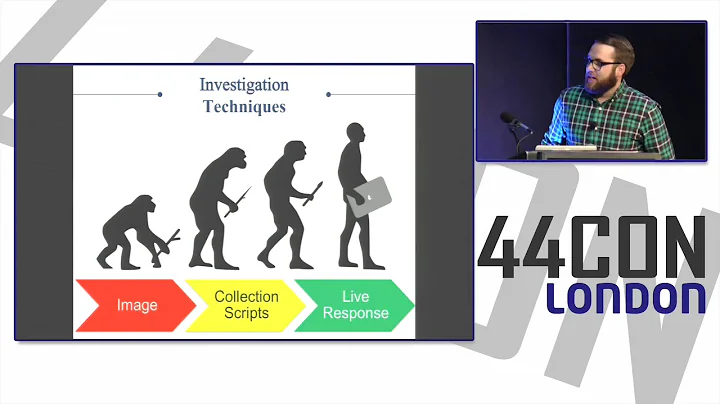 Investigation Techniques

Image

Collection Scripts

Live Response

44CON
LONDON